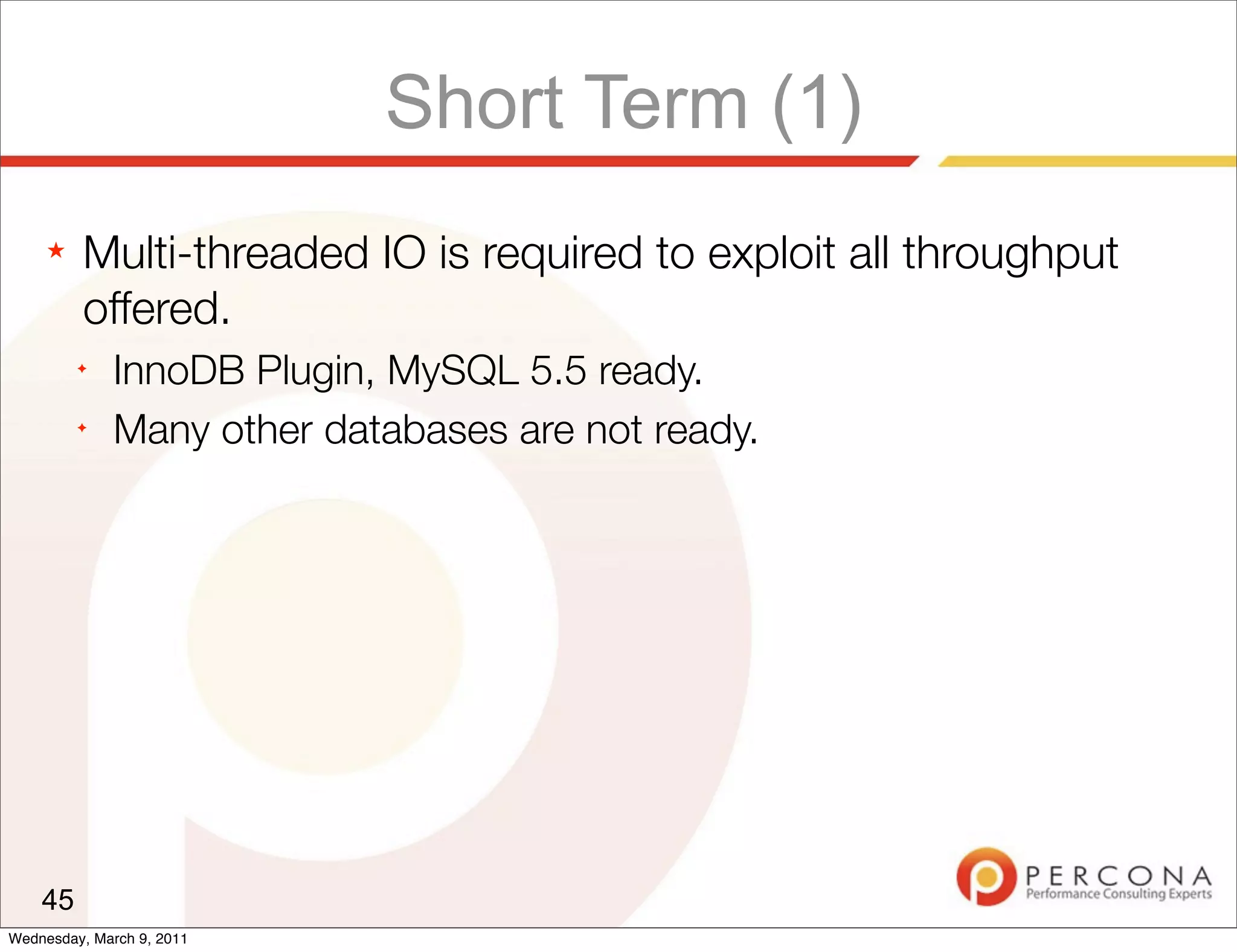 Short Term (1)

Multi-threaded IO is required to exploit all throughput offered.

InnoDB Plugin, MySQL 5.5 ready.

Many other databases are not ready.

45

PERCONA
Performance Consulting Experts

Wednesday, March 9, 2011